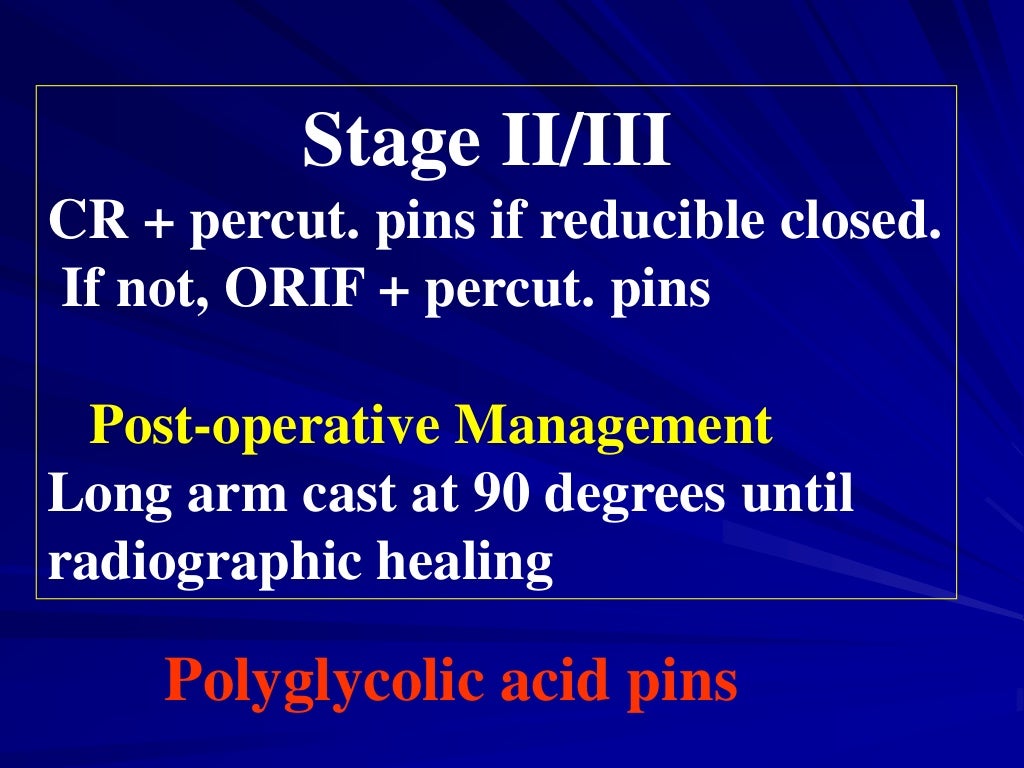 Stage II/III
CR + percut. pins if reducible closed. If not, ORIF + percut. pins

Post-operative Management
Long arm cast at 90 degrees until radiographic healing

Polyglycolic acid pins